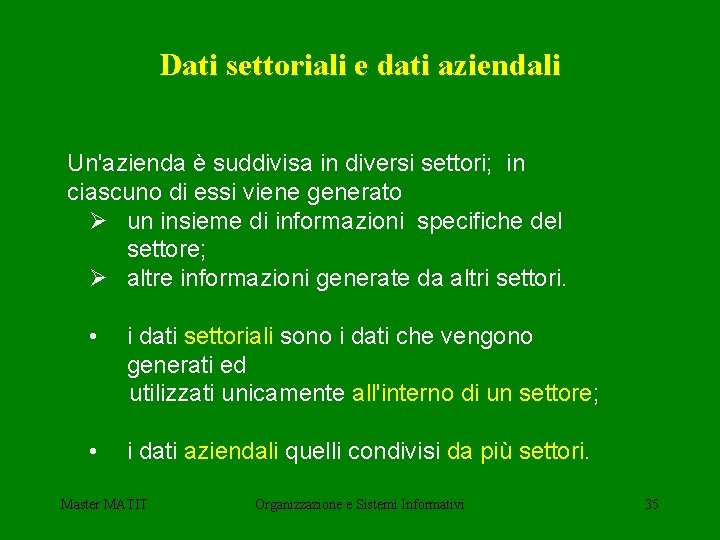 Dati settoriali e dati aziendali

Un'azienda è suddivisa in diversi settori; in ciascuno di essi viene generato

➢ un insieme di informazioni specifiche del settore;
➢ altre informazioni generate da altri settori.

• i dati settoriali sono i dati che vengono generati ed utilizzati unicamente all'interno di un settore;

• i dati aziendali quelli condivisi da più settori.

Master MATIT Organizzazione e Sistemi Informativi 35